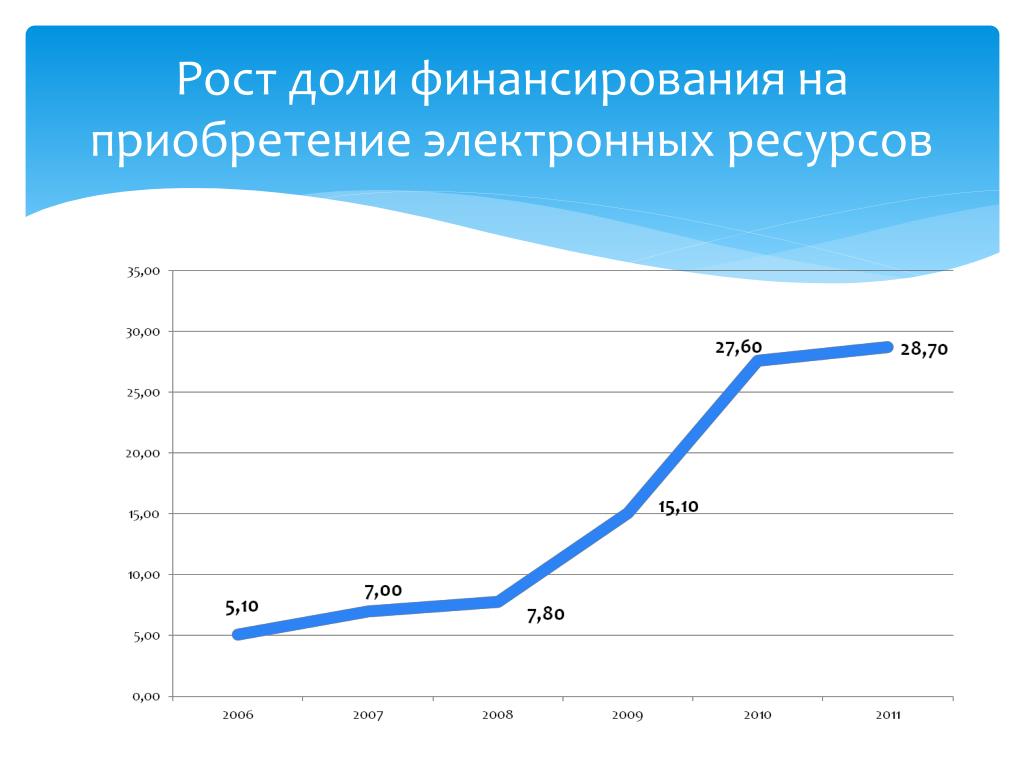 Рост доли финансирования на приобретение электронных ресурсов

35,00
30,00
25,00
20,00
15,00
10,00
5,00
0,00

5,10
7,00
7,80
15,10
27,60
28,70

2006
2007
2008
2009
2010
2011